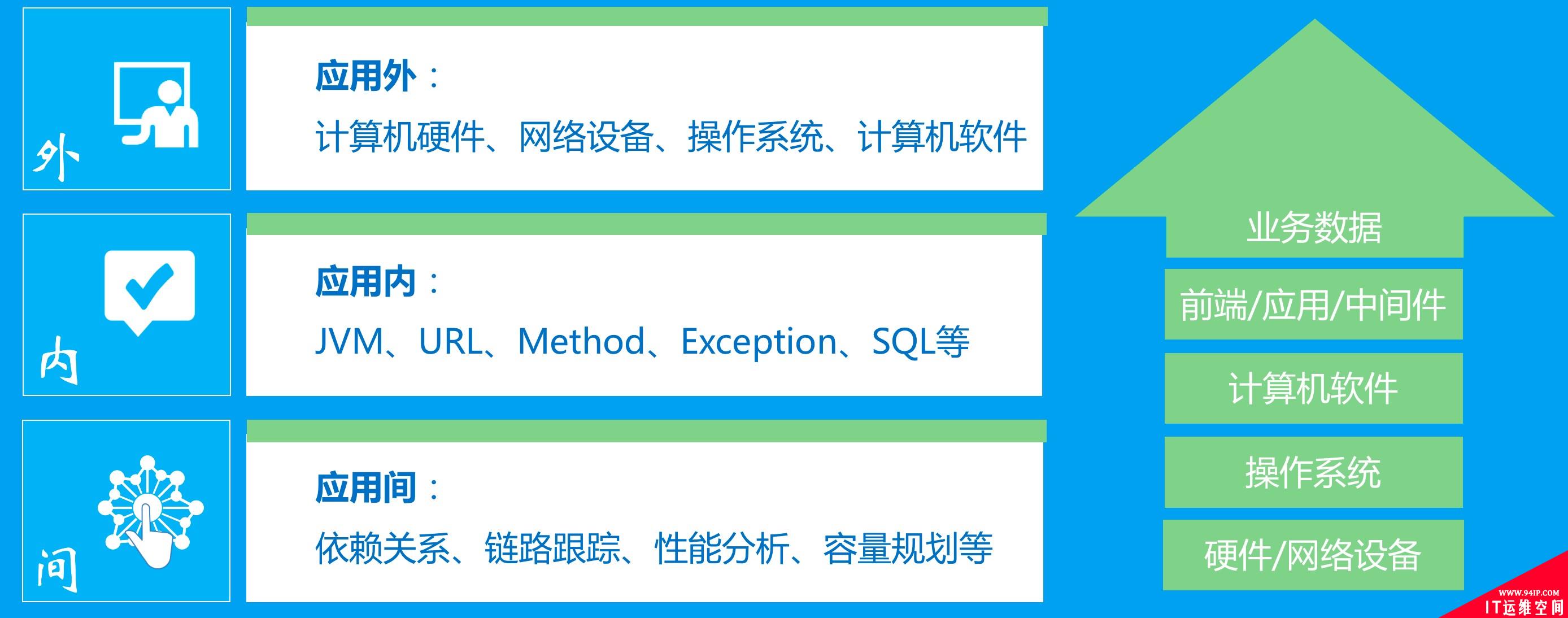 外

应用外：

计算机硬件、网络设备、操作系统、计算机软件

内

应用内：

JVM、URL、Method、Exception、SQL等

间

应用间：

依赖关系、链路跟踪、性能分析、容量规划等

业务数据

前端/应用/中间件

计算机软件

操作系统

硬件/网络设备

WWW.94IP.COM
IT运维空间